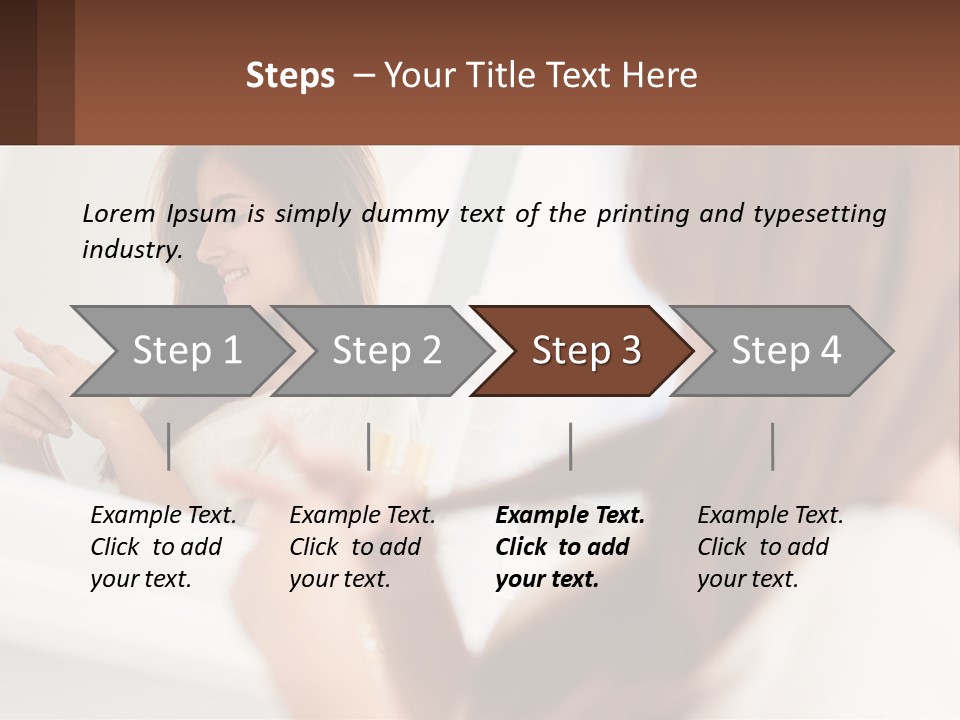 Steps – Your Title Text Here

Lorem Ipsum is simply dummy text of the printing and typesetting industry.

Step 1

Step 2

Step 3

Step 4

Example Text. Click to add your text.

Example Text. Click to add your text.

Example Text. Click to add your text.

Example Text. Click to add your text.